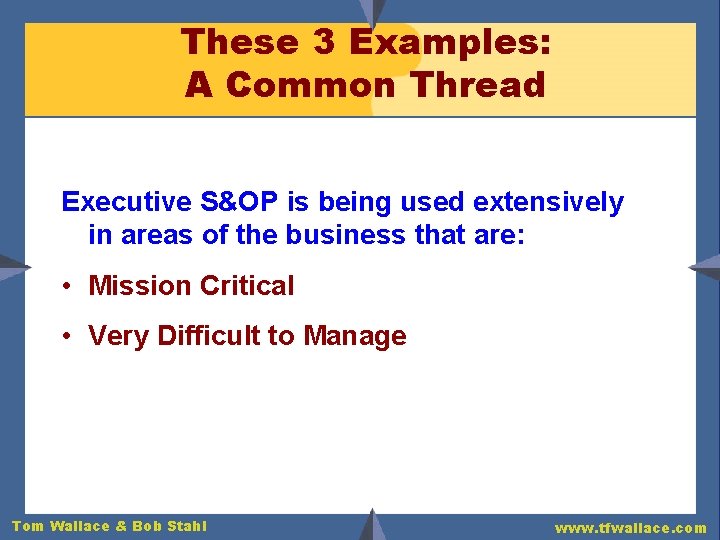 These 3 Examples:
A Common Thread

Executive S&OP is being used extensively in areas of the business that are:

• Mission Critical

• Very Difficult to Manage

Tom Wallace & Bob Stahl

www.tfwallace.com